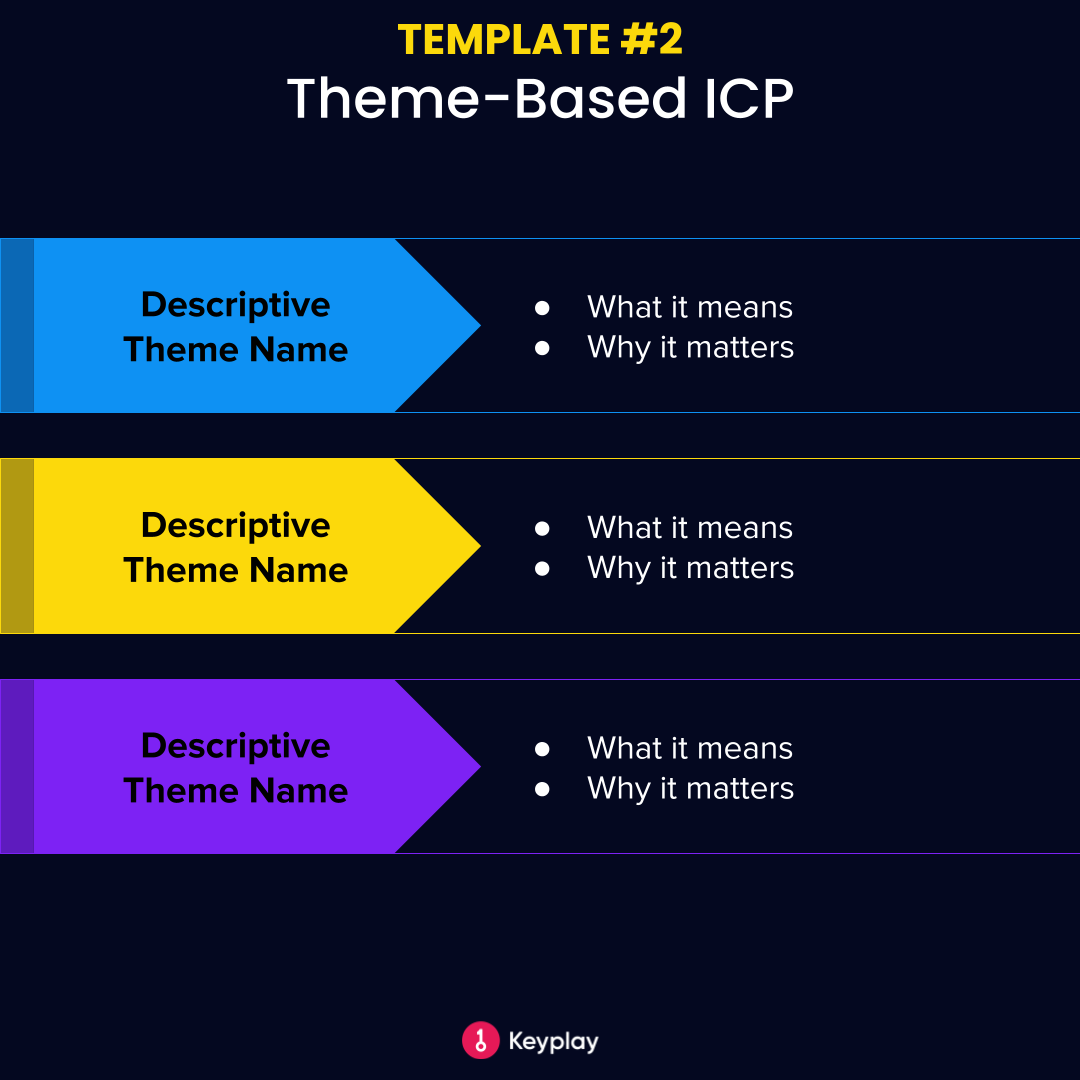 TEMPLATE #2
Theme-Based ICP

Descriptive Theme Name

- What it means
- Why it matters

Descriptive Theme Name

- What it means
- Why it matters

Descriptive Theme Name

- What it means
- Why it matters

Keyplay